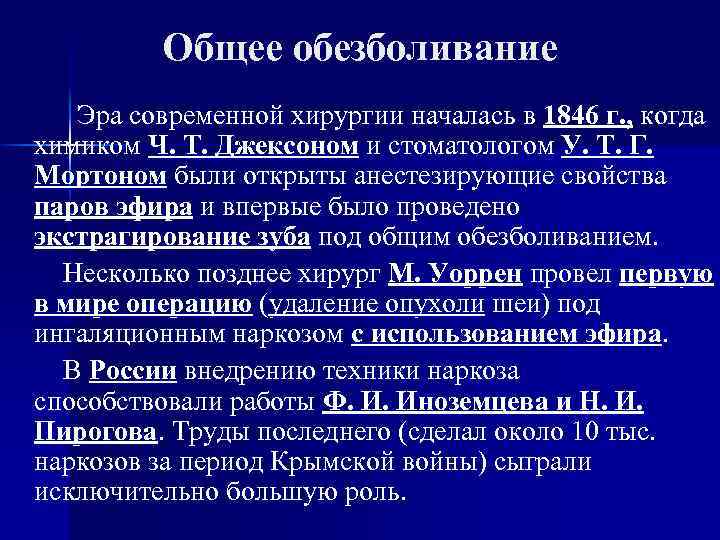 Общее обезболивание

Эра современной хирургии началась в 1846 г., когда химиком Ч. Т. Джексоном и стоматологом У. Т. Г. Мортоном были открыты анестезирующие свойства паров эфира и впервые было проведено экстрагирование зуба под общим обезболиванием.

Несколько позднее хирург М. Уоррен провел первую в мире операцию (удаление опухоли шеи) под ингаляционным наркозом с использованием эфира.

В России внедрению техники наркоза способствовали работы Ф. И. Иноземцева и Н. И. Пирогова. Труды последнего (сделал около 10 тыс. наркозов за период Крымской войны) сыграли исключительно большую роль.